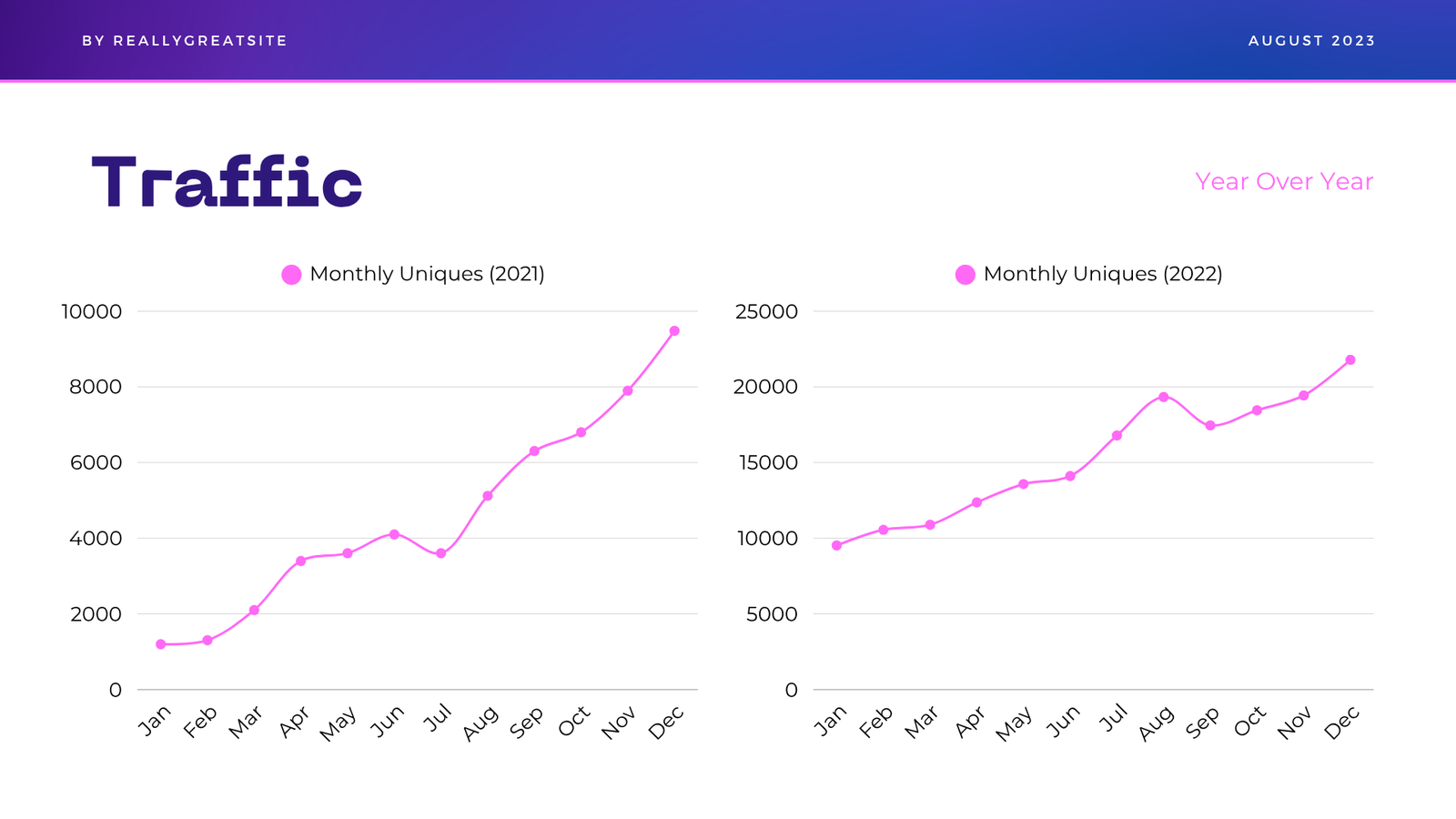 BY REALLYGREATSITE

AUGUST 2023

Traffic

Year Over Year

Monthly Uniques (2021)

10000
8000
6000
4000
2000
0

Jan Feb Mar Apr May Jun Jul Aug Sep Oct Nov Dec

Monthly Uniques (2022)

25000
20000
15000
10000
5000
0

Jan Feb Mar Apr May Jun Jul Aug Sep Oct Nov Dec